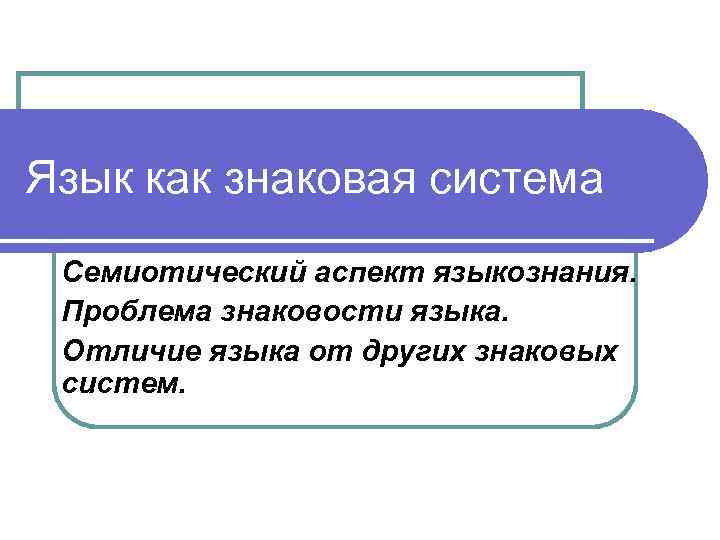 Язык как знаковая система

Семиотический аспект языкознания.

Проблема знаковости языка.

Отличие языка от других знаковых систем.